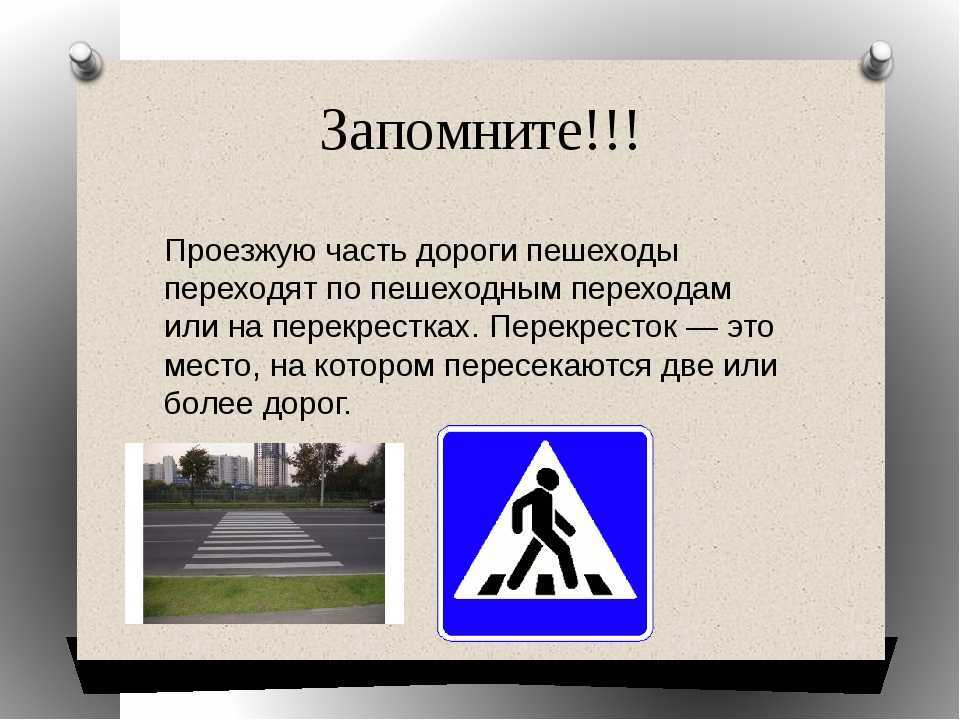 Запомните!!!

Проезжую часть дороги пешеходы переходят по пешеходным переходам или на перекрестках. Перекресток — это место, на котором пересекаются две или более дорог.